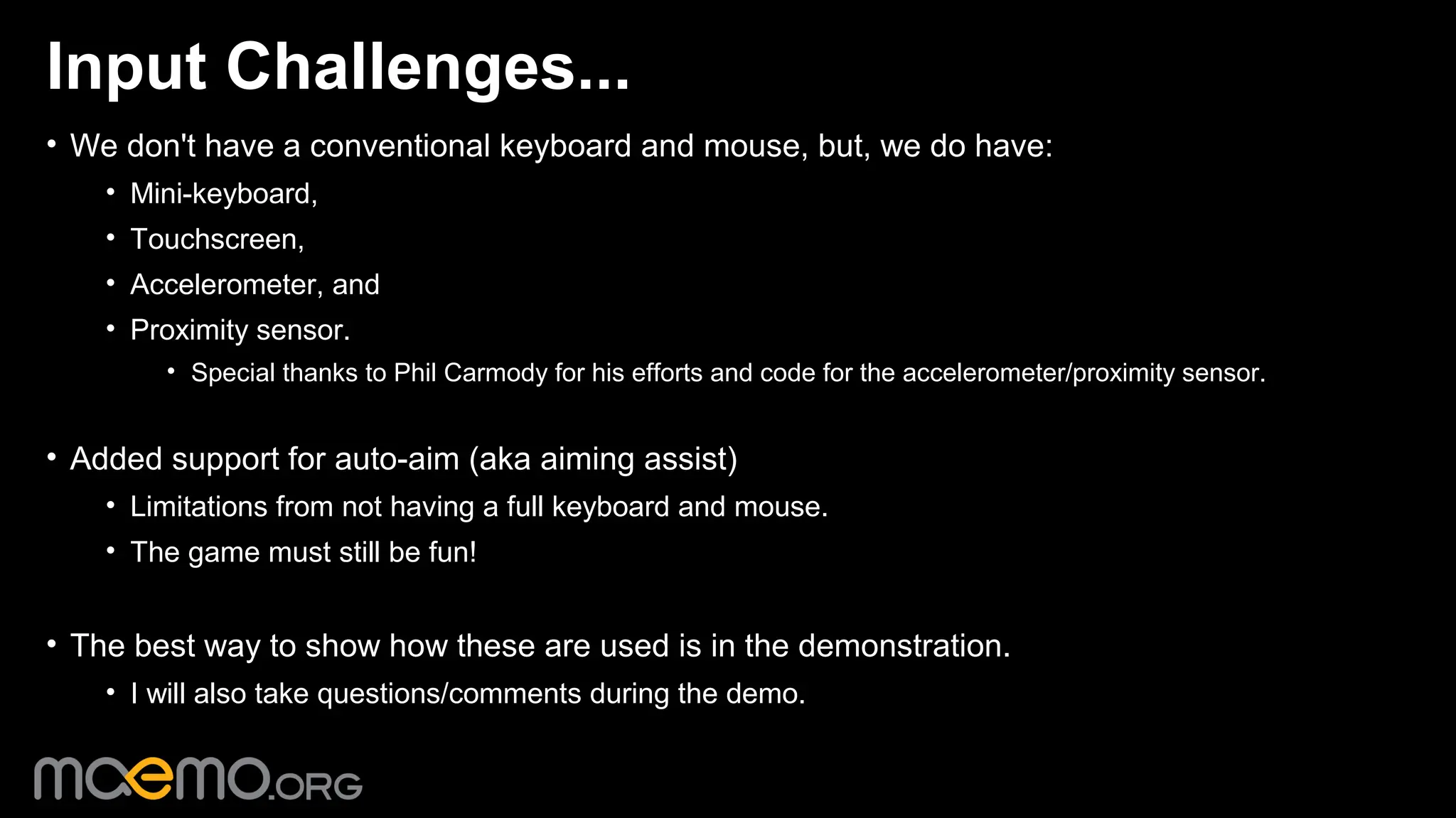 Input Challenges...

• We don't have a conventional keyboard and mouse, but, we do have:
  • Mini-keyboard,
  • Touchscreen,
  • Accelerometer, and
  • Proximity sensor.
    • Special thanks to Phil Carmody for his efforts and code for the accelerometer/proximity sensor.

• Added support for auto-aim (aka aiming assist)
  • Limitations from not having a full keyboard and mouse.
  • The game must still be fun!

• The best way to show how these are used is in the demonstration.
  • I will also take questions/comments during the demo.

maemo.ORG